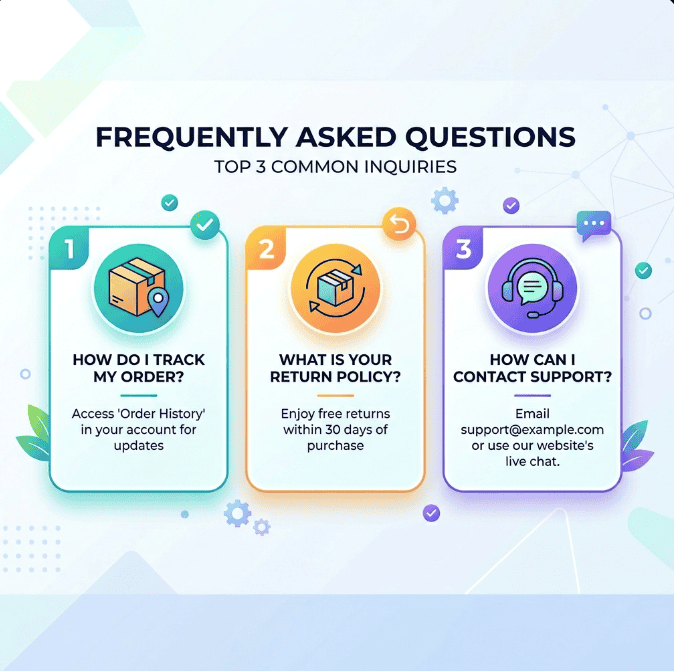 FREQUENTLY ASKED QUESTIONS
TOP 3 COMMON INQUIRIES

1
HOW DO I TRACK MY ORDER?
Access 'Order History' in your account for updates

2
WHAT IS YOUR RETURN POLICY?
Enjoy free returns within 30 days of purchase

3
HOW CAN I CONTACT SUPPORT?
Email support@example.com or use our website's live chat.